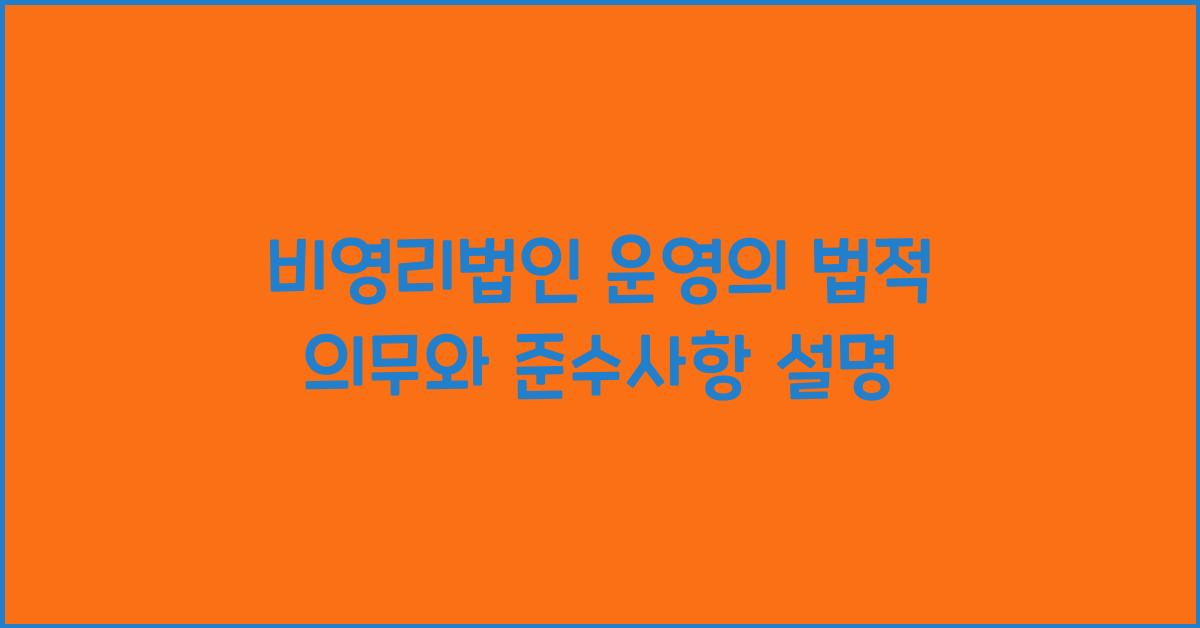 비영리법인 운영의 법적 의무와 준수사항 설명